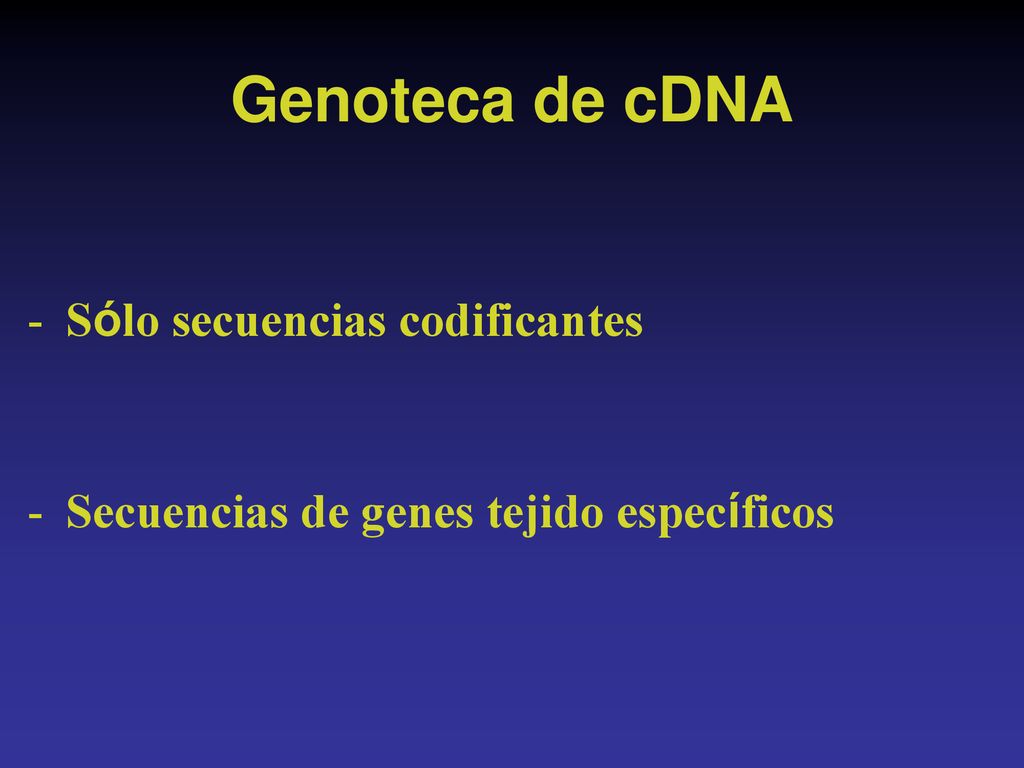 Genoteca de cDNA

- Sólo secuencias codificantes

- Secuencias de genes tejido específicos